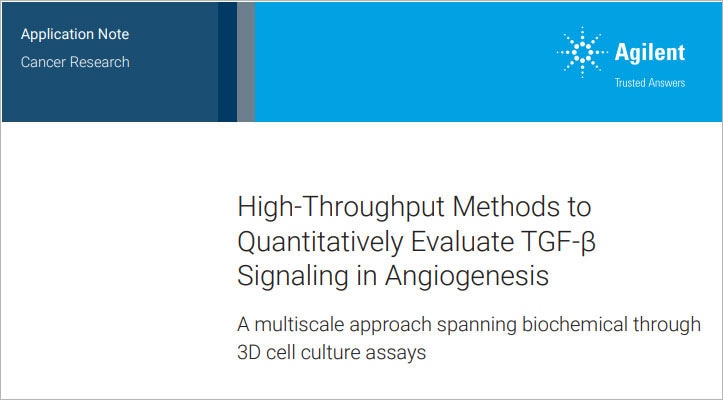 Application Note
Cancer Research

Agilent
Trusted Answers

High-Throughput Methods to Quantitatively Evaluate TGF-β Signaling in Angiogenesis

A multiscale approach spanning biochemical through 3D cell culture assays